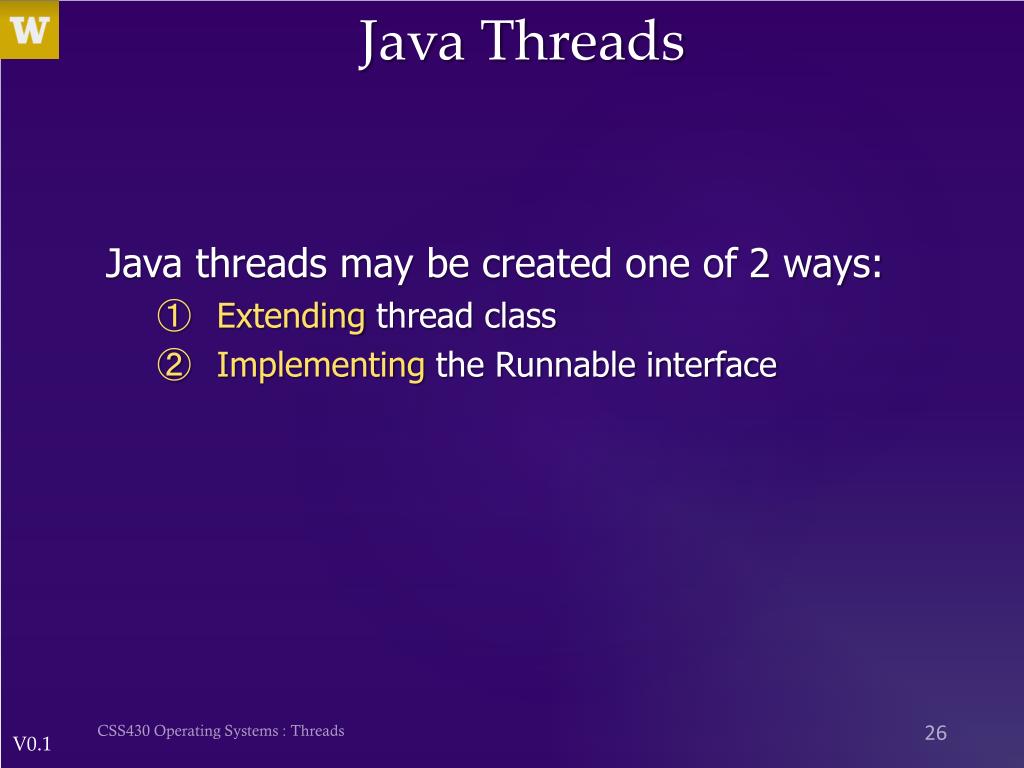 W

Java Threads

Java threads may be created one of 2 ways:

① Extending thread class
② Implementing the Runnable interface

V0.1

CSS430 Operating Systems : Threads

26